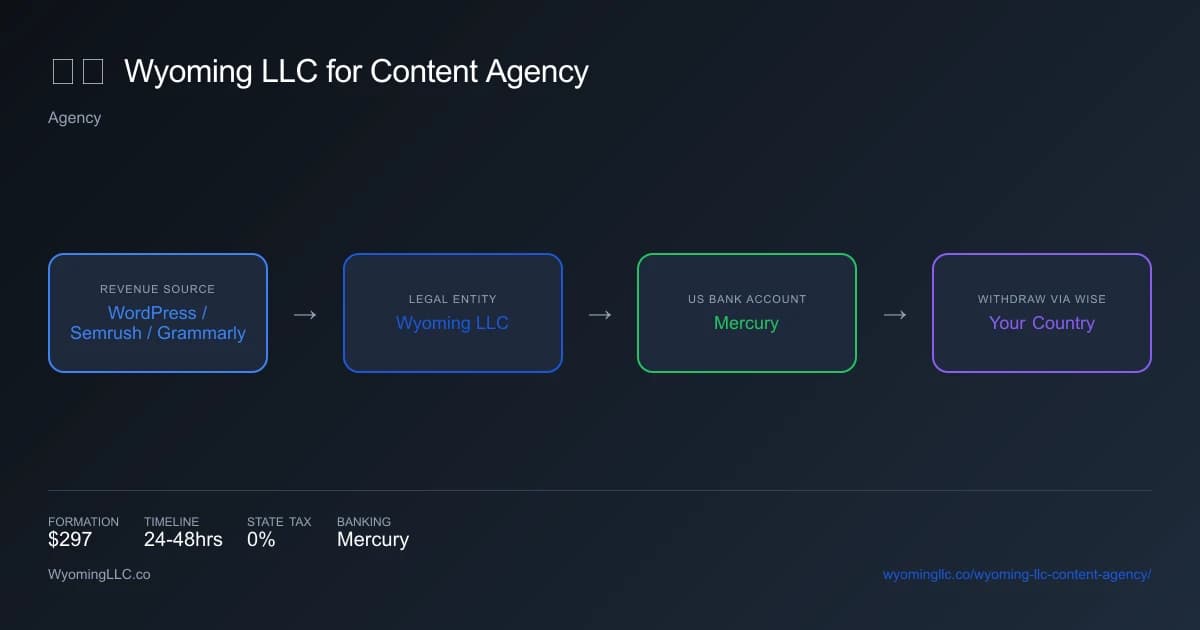 Wyoming LLC for Content Agency

Agency

REVENUE SOURCE
WordPress / Semrush / Grammarly

→

LEGAL ENTITY
Wyoming LLC

→

US BANK ACCOUNT
Mercury

→

WITHDRAW VIA WISE
Your Country

FORMATION
$297

TIMELINE
24-48hrs

STATE TAX
0%

BANKING
Mercury

WyomingLLC.co

wyomingllc.co/wyoming-llc-content-agency/